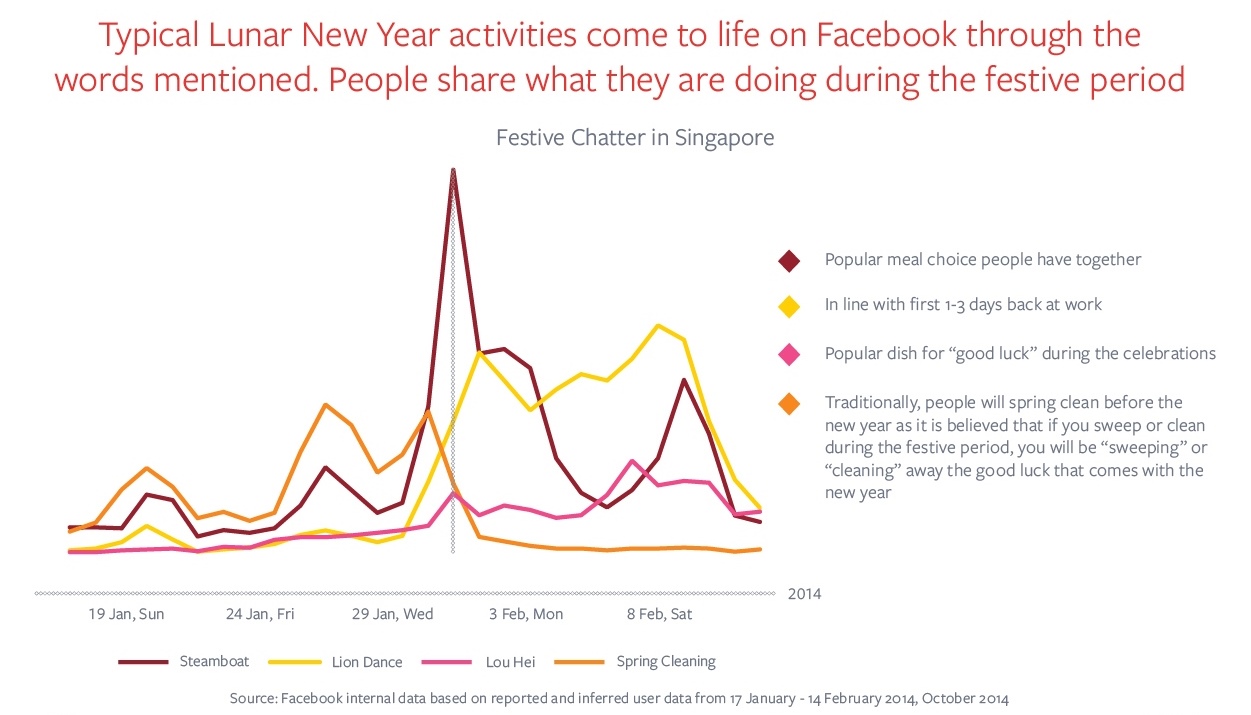 Typical Lunar New Year activities come to life on Facebook through the words mentioned. People share what they are doing during the festive period

Festive Chatter in Singapore

Popular meal choice people have together

In line with first 1-3 days back at work

Popular dish for “good luck” during the celebrations

Traditionally, people will spring clean before the new year as it is believed that if you sweep or clean during the festive period, you will be “sweeping” or “cleaning” away the good luck that comes with the new year

2014

19 Jan, Sun
24 Jan, Fri
29 Jan, Wed
3 Feb, Mon
8 Feb, Sat

Steamboat
Lion Dance
Lou Hei
Spring Cleaning

Source: Facebook internal data based on reported and inferred user data from 17 January - 14 February 2014, October 2014